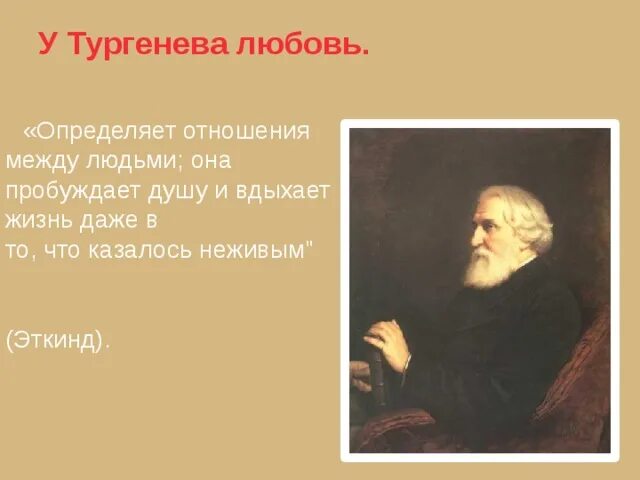 У Тургенева любовь.

«Определяет отношения между людьми; она пробуждает душу и вдыхает жизнь даже в то, что казалось неживым"

(Эткинд).